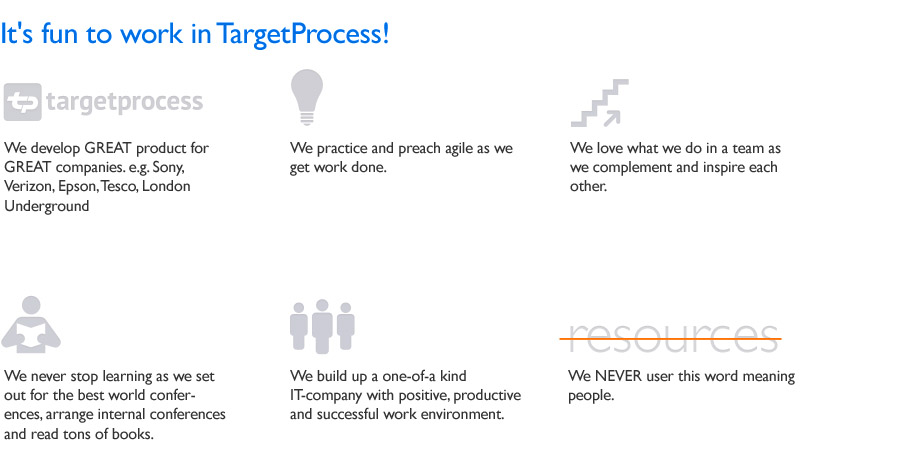 It's fun to work in TargetProcess!

targetprocess

We develop GREAT product for GREAT companies. e.g. Sony, Verizon, Epson, Tesco, London Underground

We practice and preach agile as we get work done.

We love what we do in a team as we complement and inspire each other.

We never stop learning as we set out for the best world conferences, arrange internal conferences and read tons of books.

We build up a one-of-a kind IT-company with positive, productive and successful work environment.

resources

We NEVER user this word meaning people.